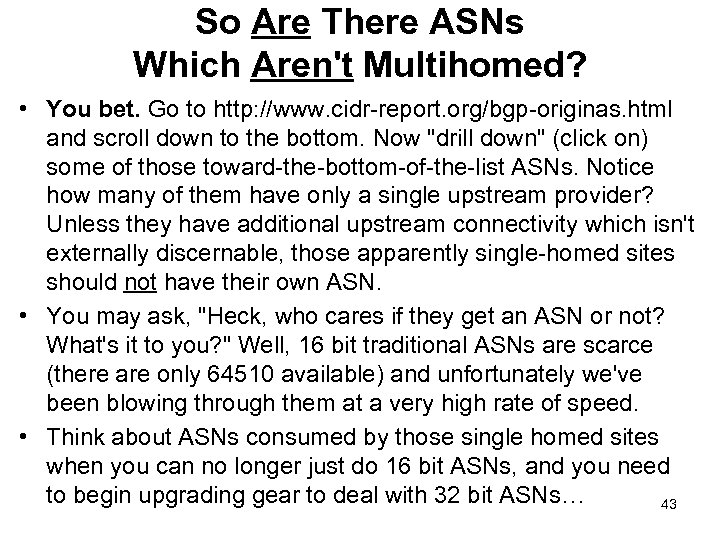 So Are There ASNs
Which Aren't Multihomed?

• You bet. Go to http://www.cidr-report.org/bgp-originas.html and scroll down to the bottom. Now "drill down" (click on) some of those toward-the-bottom-of-the-list ASNs. Notice how many of them have only a single upstream provider? Unless they have additional upstream connectivity which isn't externally discernable, those apparently single-homed sites should not have their own ASN.

• You may ask, "Heck, who cares if they get an ASN or not? What's it to you?" Well, 16 bit traditional ASNs are scarce (there are only 64510 available) and unfortunately we've been blowing through them at a very high rate of speed.

• Think about ASNs consumed by those single homed sites when you can no longer just do 16 bit ASNs, and you need to begin upgrading gear to deal with 32 bit ASNs…

43